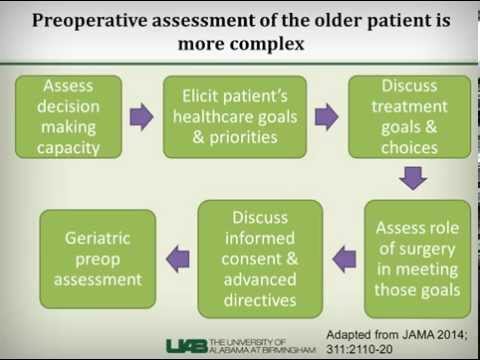 Preoperative assessment of the older patient is more complex

Assess decision making capacity

Elicit patient's healthcare goals & priorities

Discuss treatment goals & choices

Assess role of surgery in meeting those goals

Discuss informed consent & advanced directives

Geriatric preop assessment

UAB THE UNIVERSITY OF ALABAMA AT BIRMINGHAM

Adapted from JAMA 2014; 311:2110-20